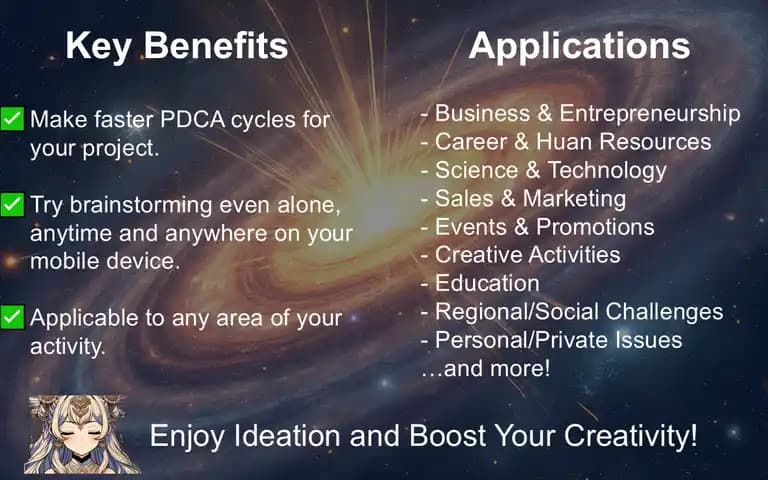 Key Benefits

✅ Make faster PDCA cycles for your project.

✅ Try brainstorming even alone, anytime and anywhere on your mobile device.

✅ Applicable to any area of your activity.

Applications

- Business & Entrepreneurship
- Career & Huan Resources
- Science & Technology
- Sales & Marketing
- Events & Promotions
- Creative Activities
- Education
- Regional/Social Challenges
- Personal/Private Issues
...and more!

Enjoy Ideation and Boost Your Creativity!